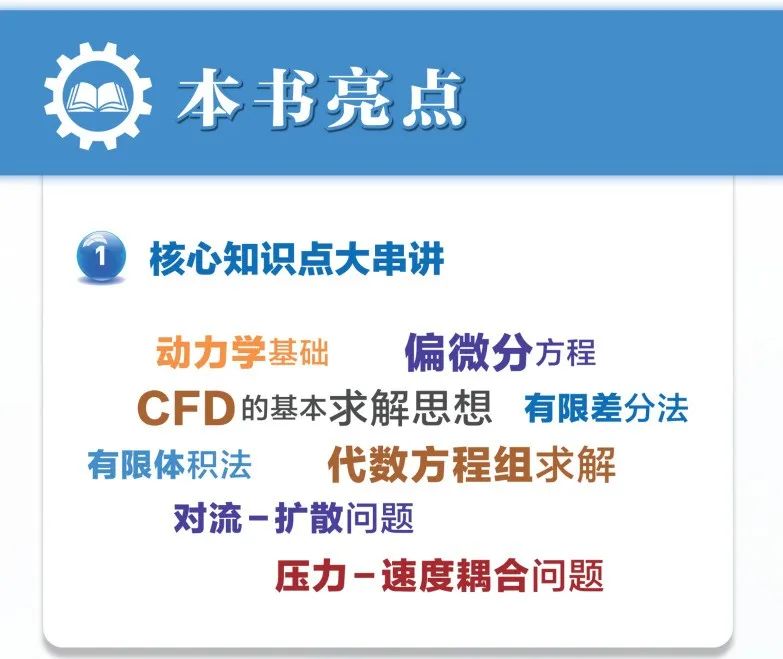 本书亮点

1 核心知识点大串讲

动力学基础 偏微分方程

CFD的基本求解思想 有限差分法

有限体积法 代数方程组求解

对流－扩散问题

压力－速度耦合问题